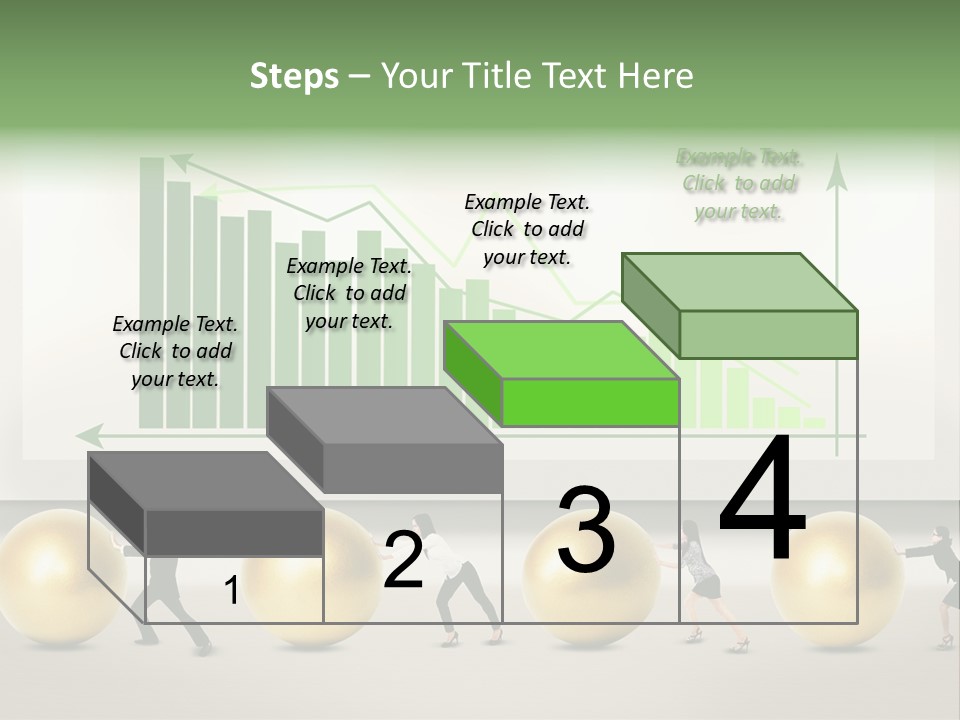 Steps – Your Title Text Here

Example Text. Click to add your text.

Example Text. Click to add your text.

Example Text. Click to add your text.

Example Text. Click to add your text.

1

2

3

4